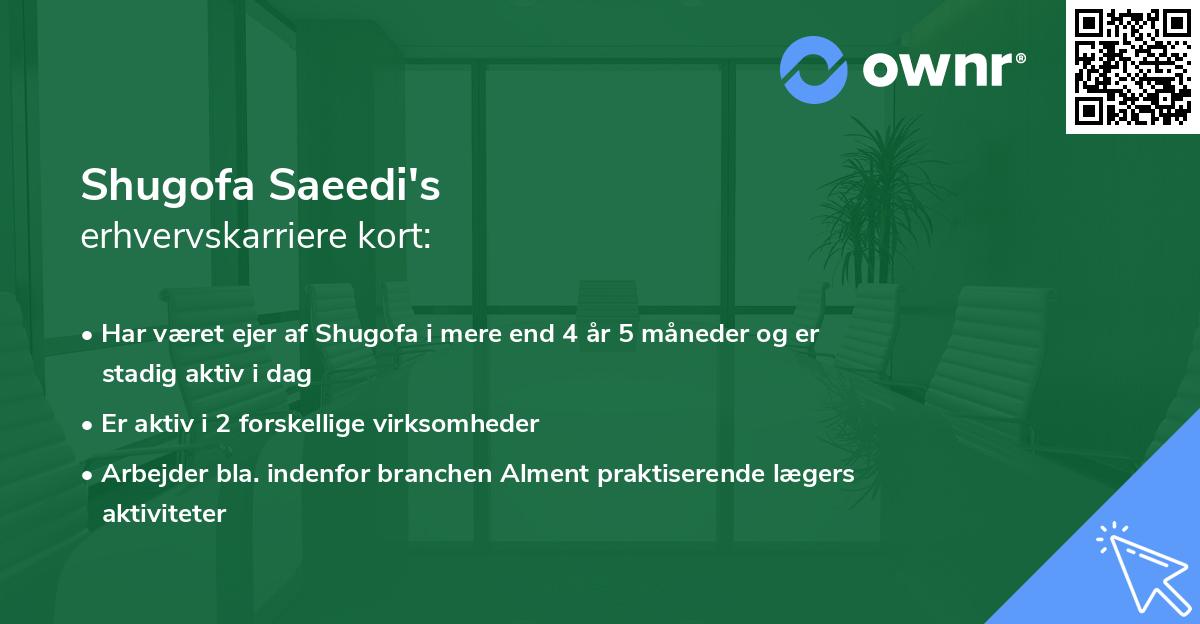 ownr®

Shugofa Saeedi's
erhvervskarriere kort:

• Har været ejer af Shugofa i mere end 4 år 5 måneder og er stadig aktiv i dag
• Er aktiv i 2 forskellige virksomheder
• Arbejder bla. indenfor branchen Alment praktiserende lægers aktiviteter